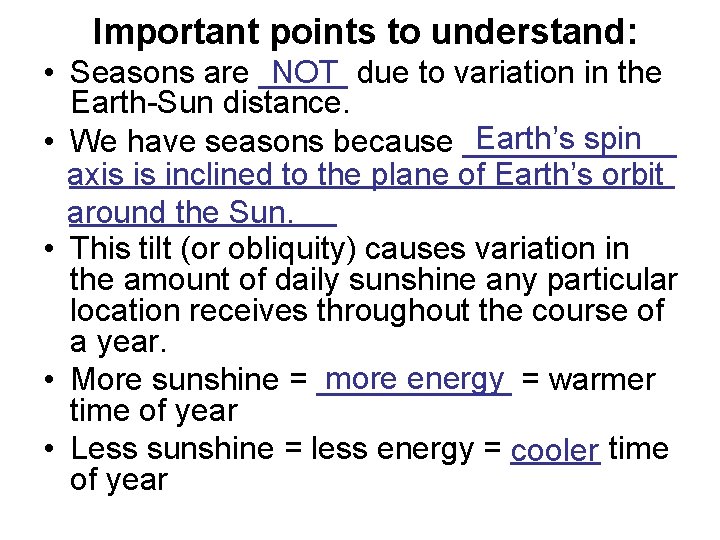 Important points to understand:

• Seasons are NOT due to variation in the Earth-Sun distance.

• We have seasons because Earth's spin axis is inclined to the plane of Earth's orbit around the Sun.

• This tilt (or obliquity) causes variation in the amount of daily sunshine any particular location receives throughout the course of a year.

• More sunshine = more energy = warmer time of year

• Less sunshine = less energy = cooler time of year